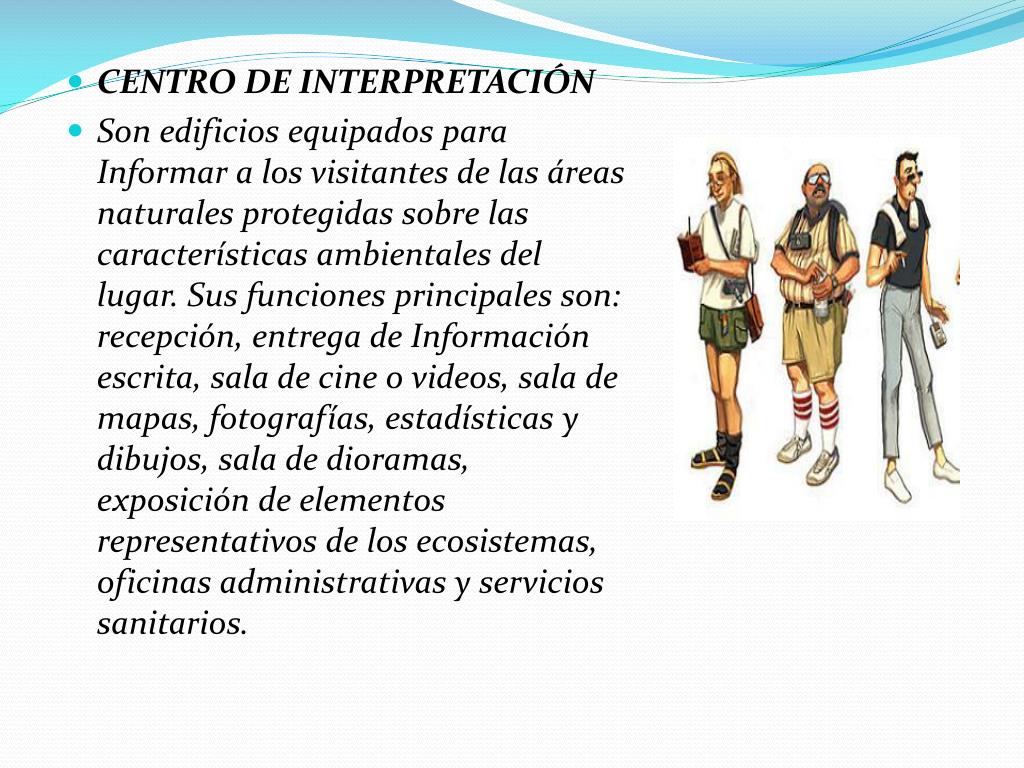 CENTRO DE INTERPRETACIÓN

Son edificios equipados para Informar a los visitantes de las áreas naturales protegidas sobre las características ambientales del lugar. Sus funciones principales son: recepción, entrega de Información escrita, sala de cine o videos, sala de mapas, fotografías, estadísticas y dibujos, sala de dioramas, exposición de elementos representativos de los ecosistemas, oficinas administrativas y servicios sanitarios.